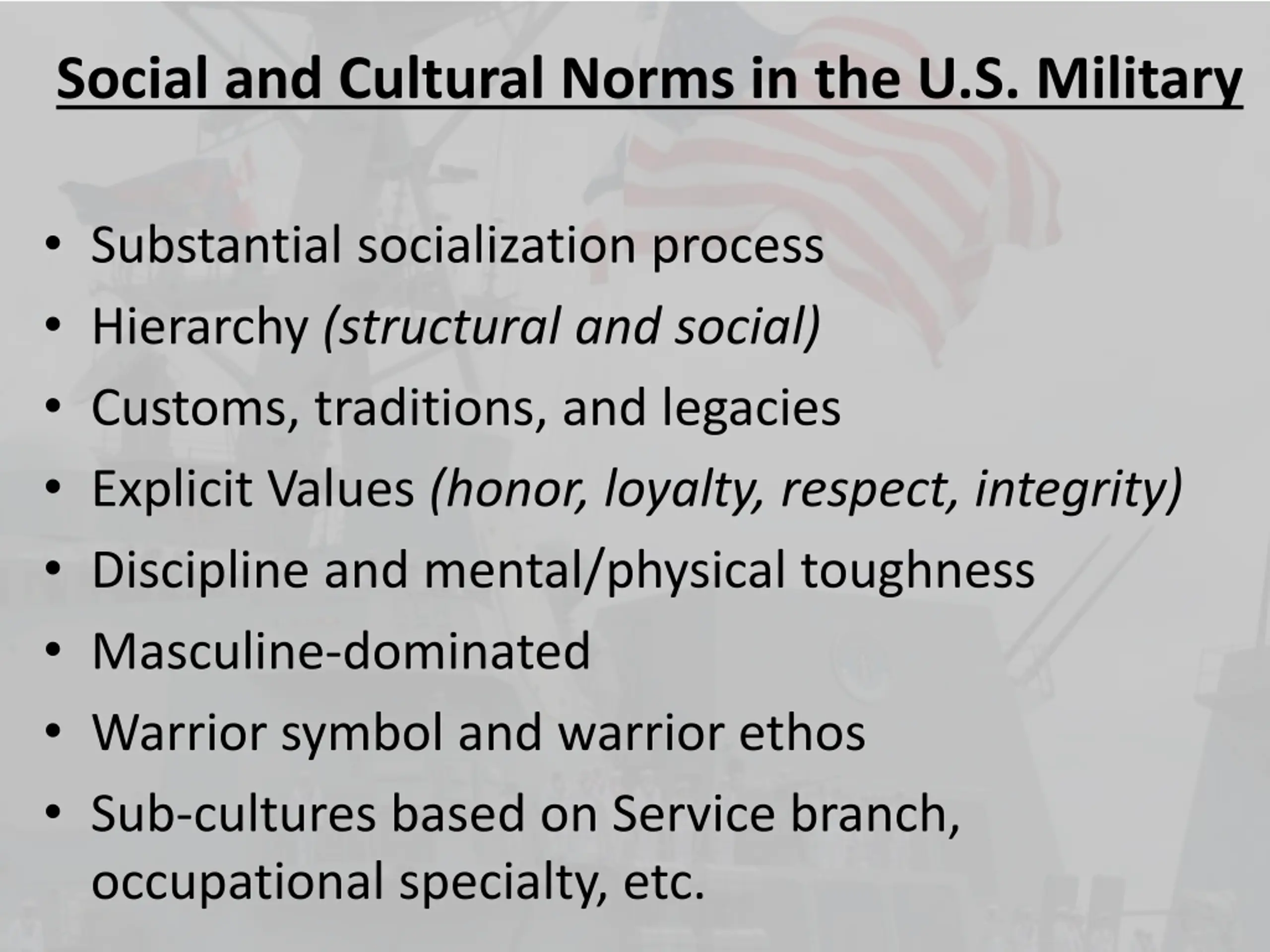 Social and Cultural Norms in the U.S. Military

• Substantial socialization process
• Hierarchy (structural and social)
• Customs, traditions, and legacies
• Explicit Values (honor, loyalty, respect, integrity)
• Discipline and mental/physical toughness
• Masculine-dominated
• Warrior symbol and warrior ethos
• Sub-cultures based on Service branch, occupational specialty, etc.